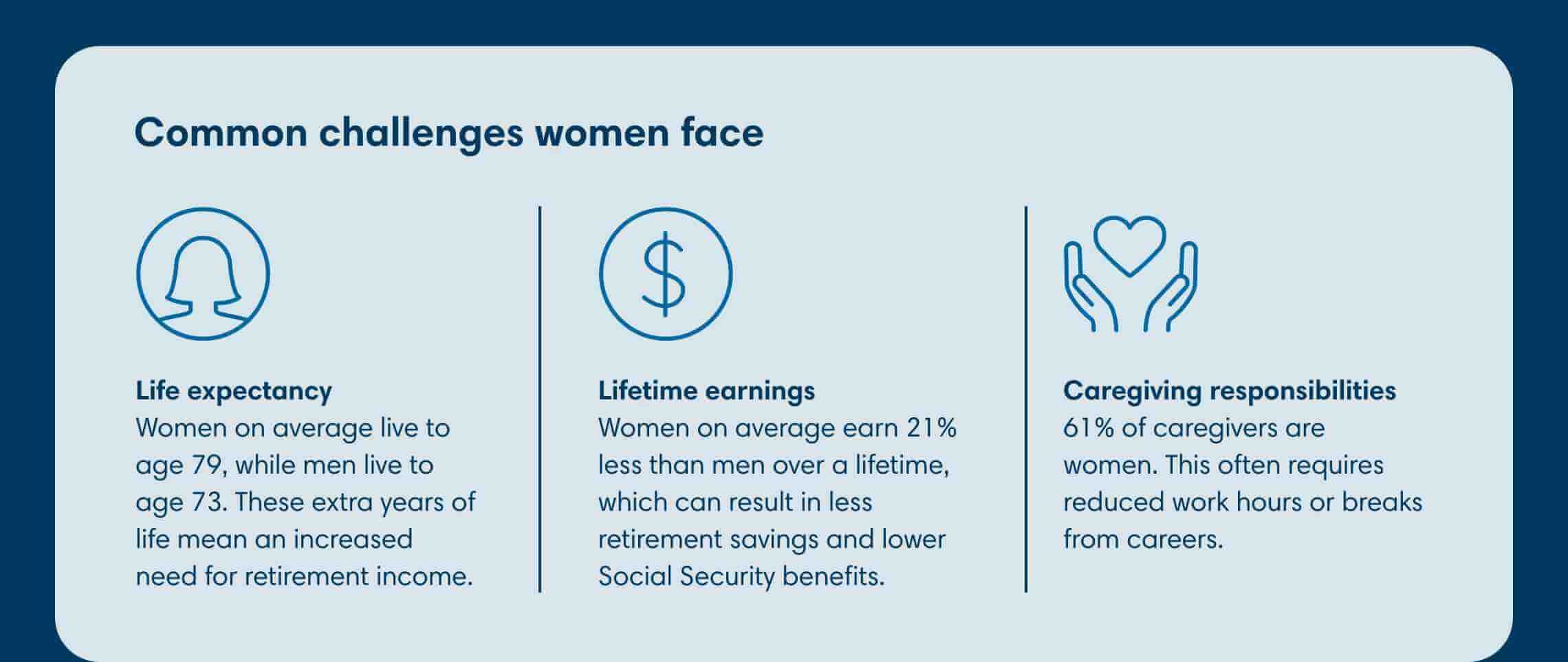 Common challenges women face

Life expectancy
Women on average live to age 79, while men live to age 73. These extra years of life mean an increased need for retirement income.

Lifetime earnings
Women on average earn 21% less than men over a lifetime, which can result in less retirement savings and lower Social Security benefits.

Caregiving responsibilities
61% of caregivers are women. This often requires reduced work hours or breaks from careers.